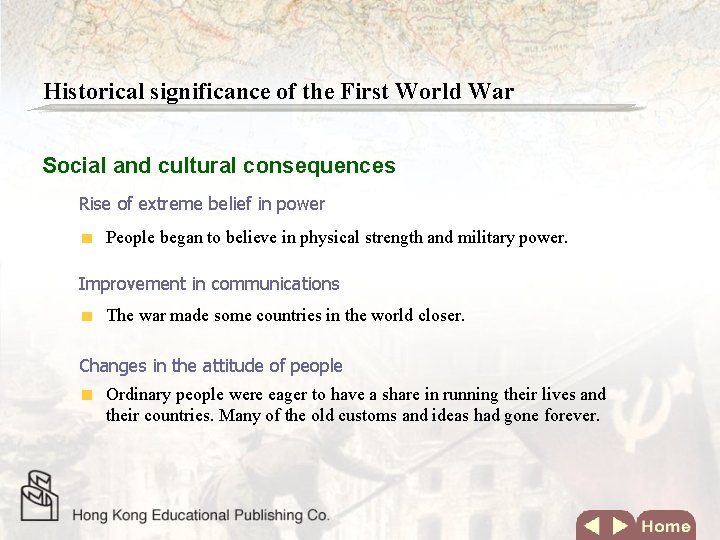 Historical significance of the First World War

Social and cultural consequences

Rise of extreme belief in power

People began to believe in physical strength and military power.

Improvement in communications

The war made some countries in the world closer.

Changes in the attitude of people

Ordinary people were eager to have a share in running their lives and their countries. Many of the old customs and ideas had gone forever.

Hong Kong Educational Publishing Co.

Home